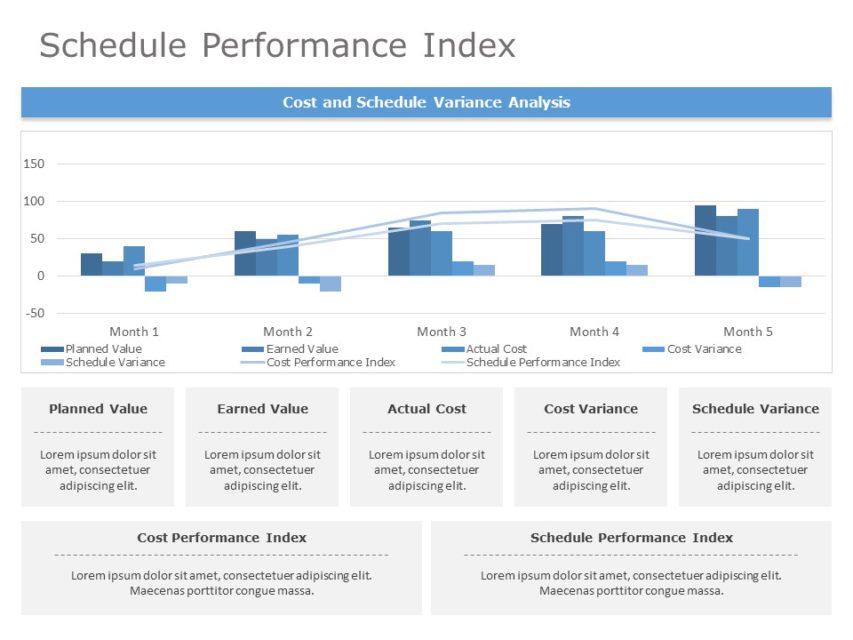 Schedule Performance Index

Cost and Schedule Variance Analysis

150
100
50
0
-50

Month 1
Month 2
Month 3
Month 4
Month 5

Planned Value
Earned Value
Actual Cost
Cost Variance
Schedule Variance
Cost Performance Index
Schedule Performance Index

Planned Value

Lorem ipsum dolor sit amet, consectetuer adipiscing elit.

Earned Value

Lorem ipsum dolor sit amet, consectetuer adipiscing elit.

Actual Cost

Lorem ipsum dolor sit amet, consectetuer adipiscing elit.

Cost Variance

Lorem ipsum dolor sit amet, consectetuer adipiscing elit.

Schedule Variance

Lorem ipsum dolor sit amet, consectetuer adipiscing elit.

Cost Performance Index

Lorem ipsum dolor sit amet, consectetuer adipiscing elit. Maecenas porttitor congue massa.

Schedule Performance Index

Lorem ipsum dolor sit amet, consectetuer adipiscing elit. Maecenas porttitor congue massa.